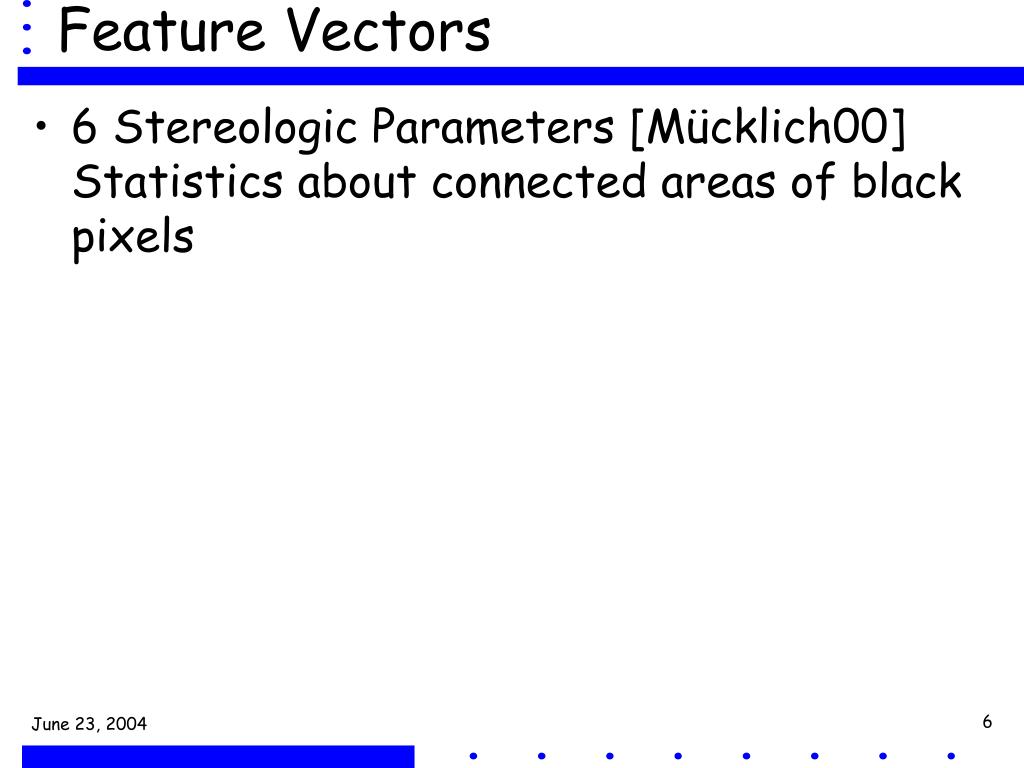 Feature Vectors

• 6 Stereologic Parameters [Mücklich00] Statistics about connected areas of black pixels

June 23, 2004

6